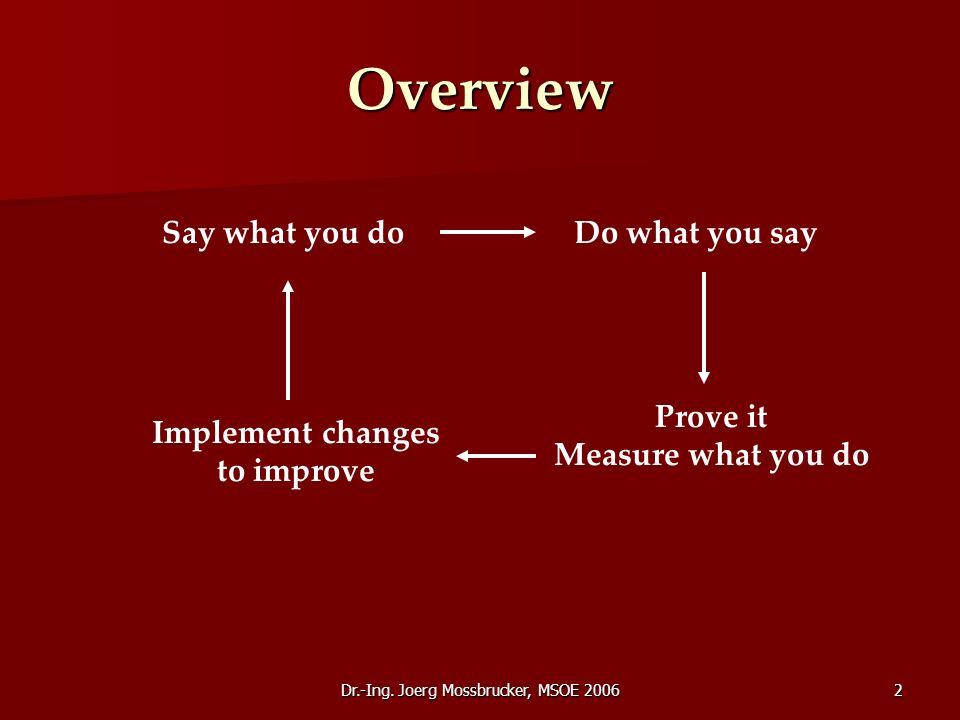 Overview

Say what you do

Do what you say

Prove it
Measure what you do

Implement changes to improve

Dr.-Ing. Joerg Mossbrucker, MSOE 2006

2